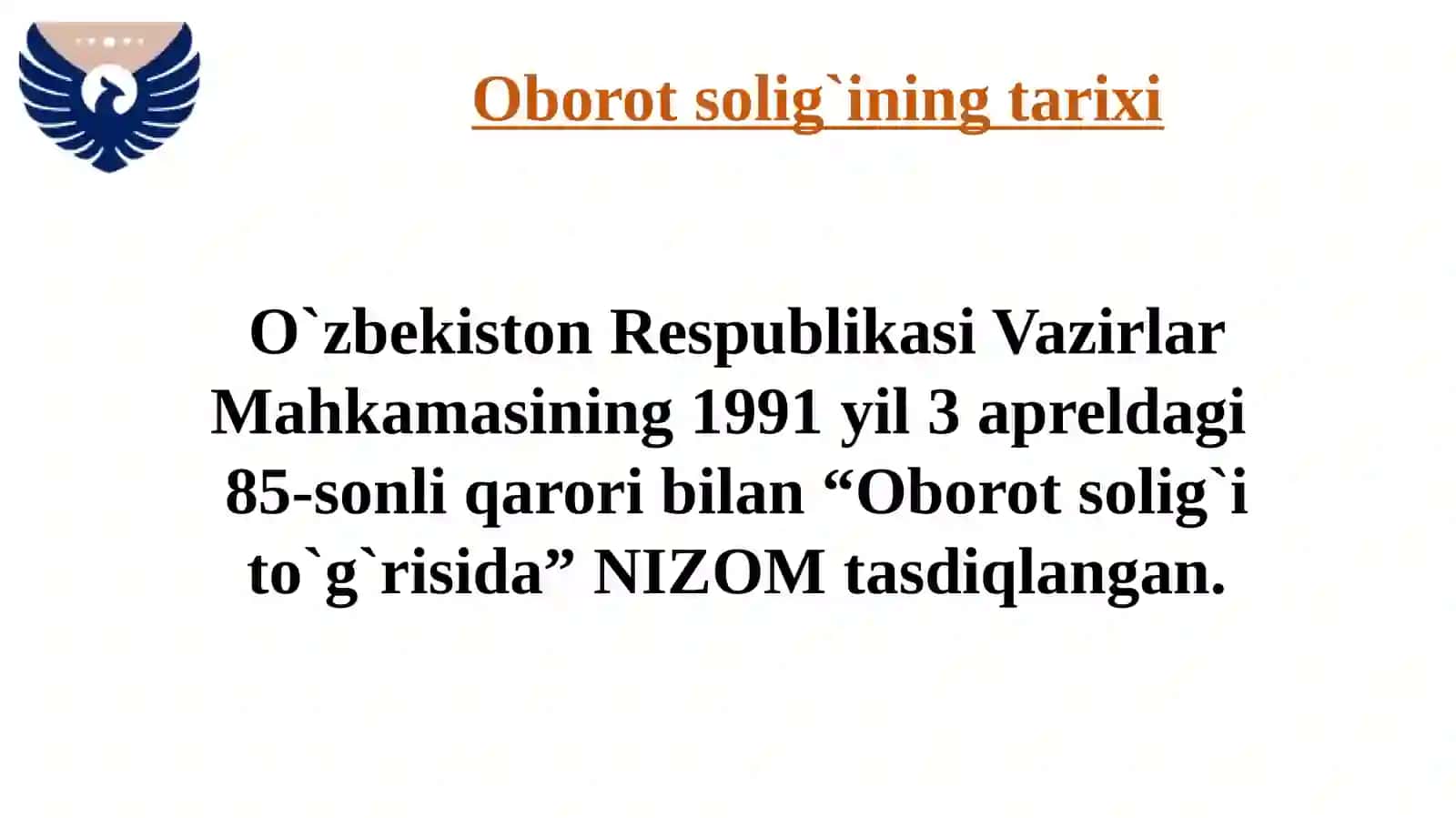 Oborot solig`ining tarixi

O`zbekiston Respublikasi Vazirlar Mahkamasining 1991 yil 3 apreldagi 85-sonli qarori bilan “Oborot solig`i to`g`risida” NIZOM tasdiqlangan.